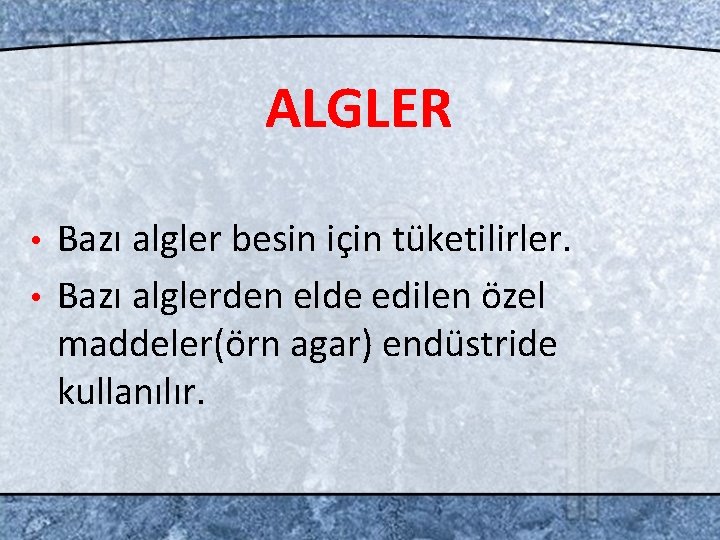 ALGLER

• Bazı algler besin için tüketilirler.
• Bazı alglerden elde edilen özel maddeler(örn agar) endüstride kullanılır.